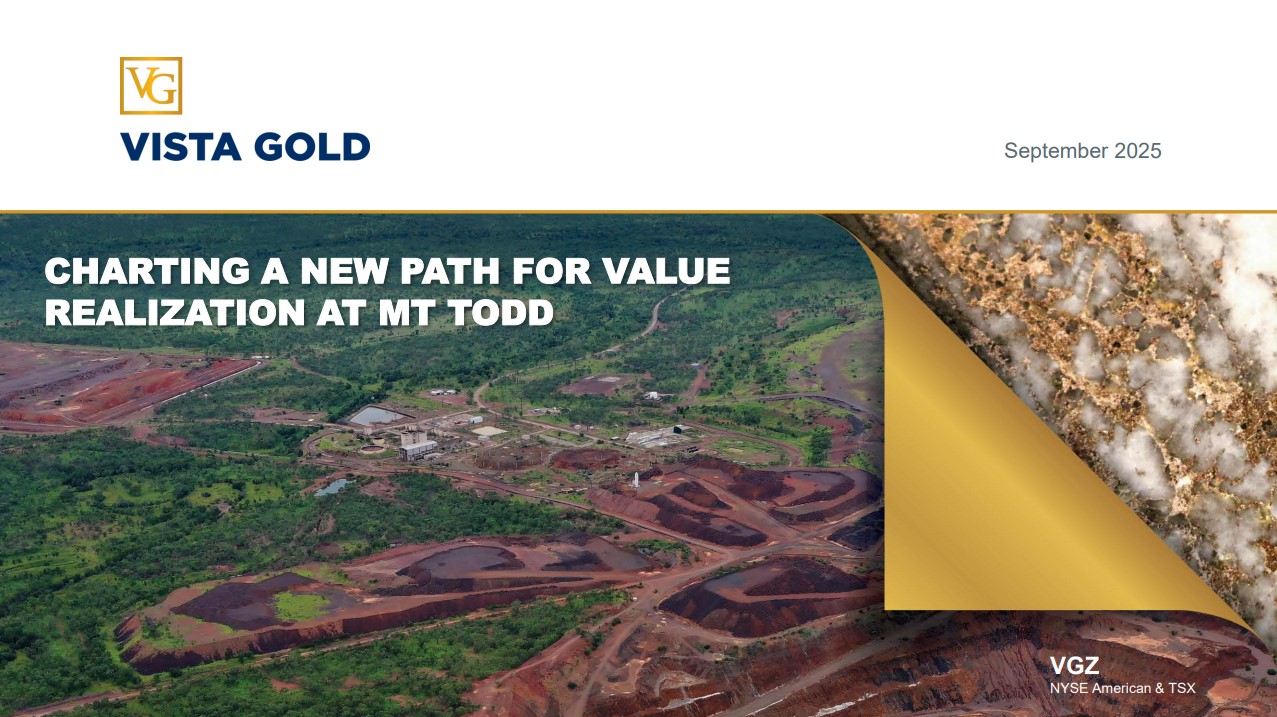 VG

VISTA GOLD

September 2025

CHARTING A NEW PATH FOR VALUE REALIZATION AT MT TODD

VGZ
NYSE American & TSX